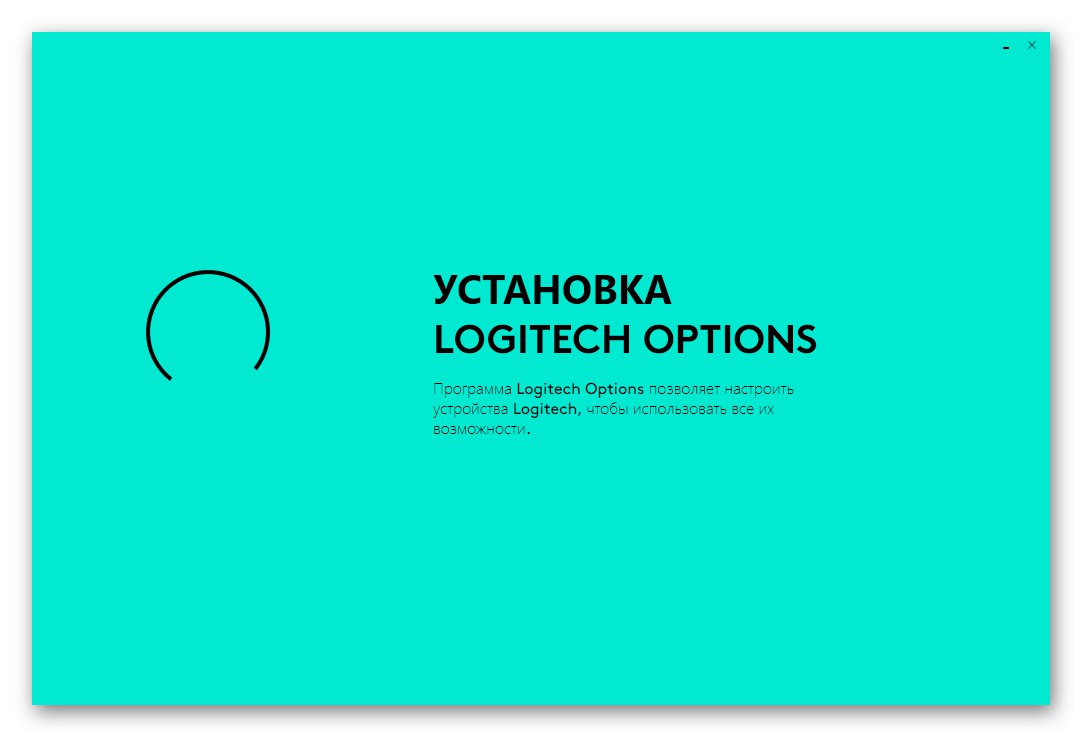 - ×

УСТАНОВКА LOGITECH OPTIONS

Программа Logitech Options позволяет настроить устройства Logitech, чтобы использовать все их возможности.